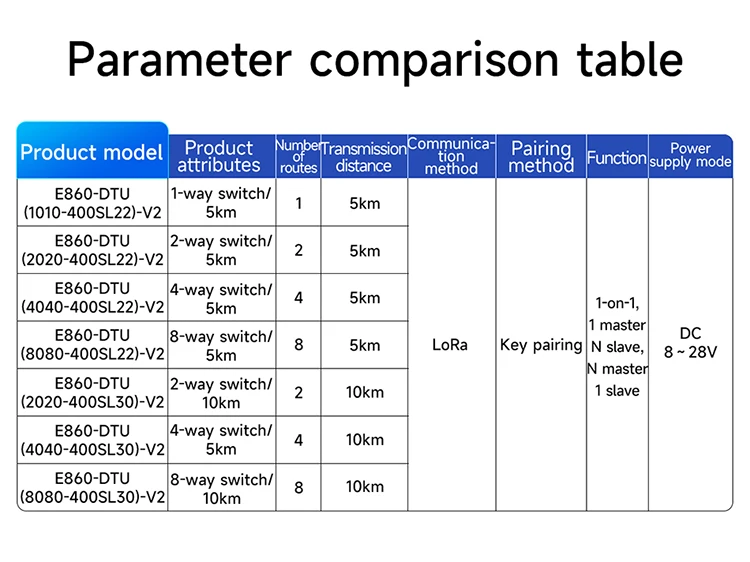 Parameter comparison table

| Product model | Product attributes | Number of routes | Transmission distance | Communication method | Pairing method | Function | Power supply mode |
|---|---|---|---|---|---|---|---|
| E860-DTU (1010-400SL22)-V2 | 1-way switch/ 5km | 1 | 5km | LoRa | Key pairing | 1-on-1, 1 master N slave, N master 1 slave | DC 8 ~ 28V |
| E860-DTU (2020-400SL22)-V2 | 2-way switch/ 5km | 2 | 5km | | | | |
| E860-DTU (4040-400SL22)-V2 | 4-way switch/ 5km | 4 | 5km | | | | |
| E860-DTU (8080-400SL22)-V2 | 8-way switch/ 5km | 8 | 5km | | | | |
| E860-DTU (2020-400SL30)-V2 | 2-way switch/ 10km | 2 | 10km | | | | |
| E860-DTU (4040-400SL30)-V2 | 4-way switch/ 5km | 4 | 10km | | | | |
| E860-DTU (8080-400SL30)-V2 | 8-way switch/ 10km | 8 | 10km | | | | |